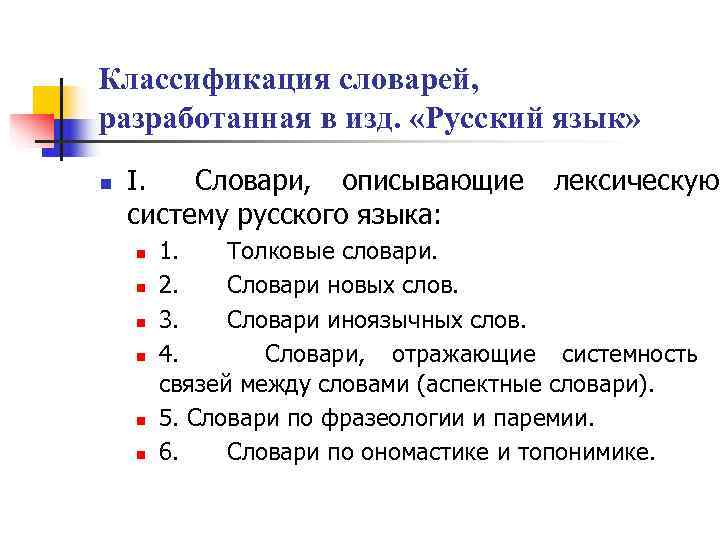 Классификация словарей, разработанная в изд. «Русский язык»

I. Словари, описывающие лексическую систему русского языка:

1. Толковые словари.

2. Словари новых слов.

3. Словари иноязычных слов.

4. Словари, отражающие системность связей между словами (аспектные словари).

5. Словари по фразеологии и паремии.

6. Словари по ономастике и топонимике.